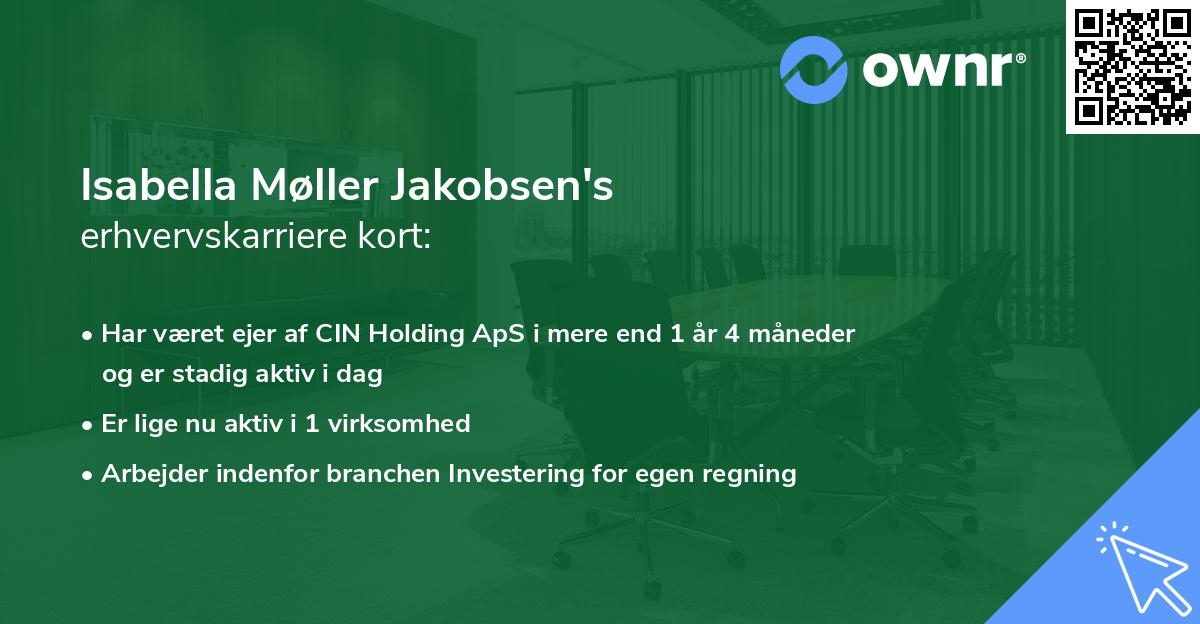 ownr®

Isabella Møller Jakobsen's
erhvervskarriere kort:

• Har været ejer af CIN Holding ApS i mere end 1 år 4 måneder og er stadig aktiv i dag
• Er lige nu aktiv i 1 virksomhed
• Arbejder indenfor branchen Investering for egen regning